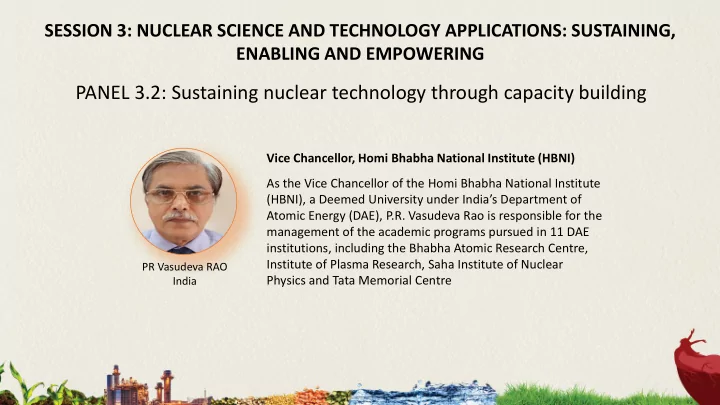 SESSION 3: NUCLEAR SCIENCE AND TECHNOLOGY APPLICATIONS: SUSTAINING, ENABLING AND EMPOWERING

PANEL 3.2: Sustaining nuclear technology through capacity building

PR Vasudeva RAO
India

Vice Chancellor, Homi Bhabha National Institute (HBNI)

As the Vice Chancellor of the Homi Bhabha National Institute (HBNI), a Deemed University under India's Department of Atomic Energy (DAE), P.R. Vasudeva Rao is responsible for the management of the academic programs pursued in 11 DAE institutions, including the Bhabha Atomic Research Centre, Institute of Plasma Research, Saha Institute of Nuclear Physics and Tata Memorial Centre